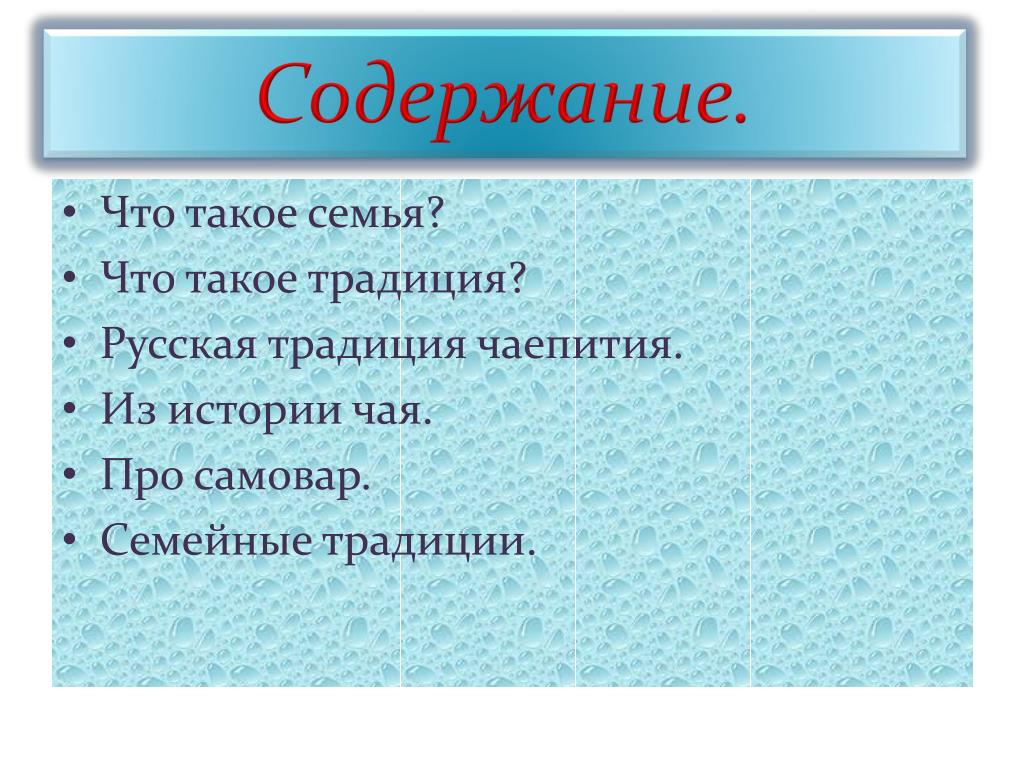 Содержание.

• Что такое семья?
• Что такое традиция?
• Русская традиция чаепития.
• Из истории чая.
• Про самовар.
• Семейные традиции.